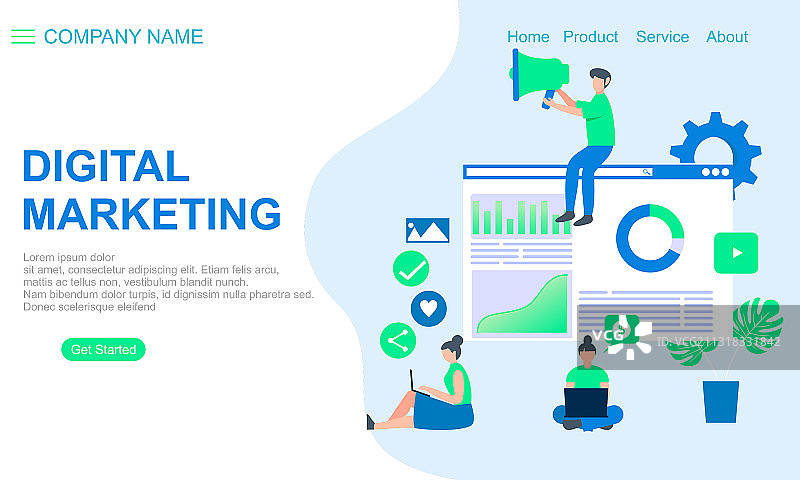 COMPANY NAME

Home Product Service About

DIGITAL MARKETING

Lorem ipsum dolor sit amet, consectetur adipiscing elit. Etiam felis arcu, mattis ac tellus non, vestibulum blandit nunch. Nam bibendum dolor turpis, id dignissim nulla pharetra sed. Donec scelerisque eleifend

Get Started

VCG

ID:VCG211318331842